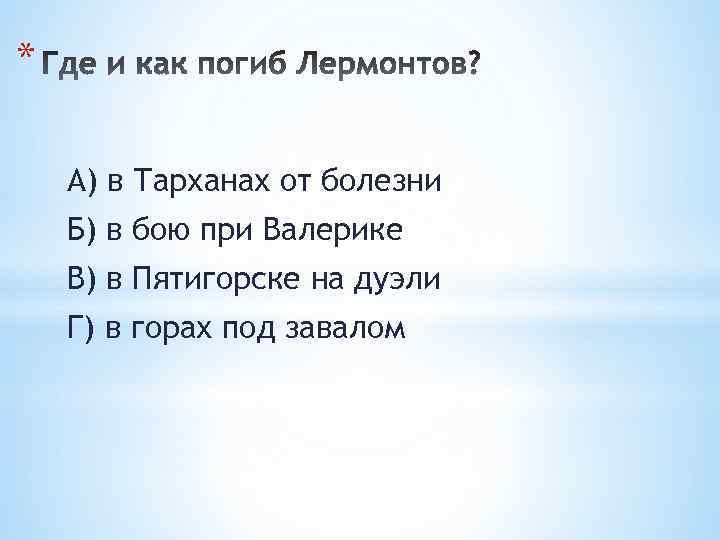 * Где и как погиб Лермонтов?

А) в Тарханах от болезни
Б) в бою при Валерике
В) в Пятигорске на дуэли
Г) в горах под завалом